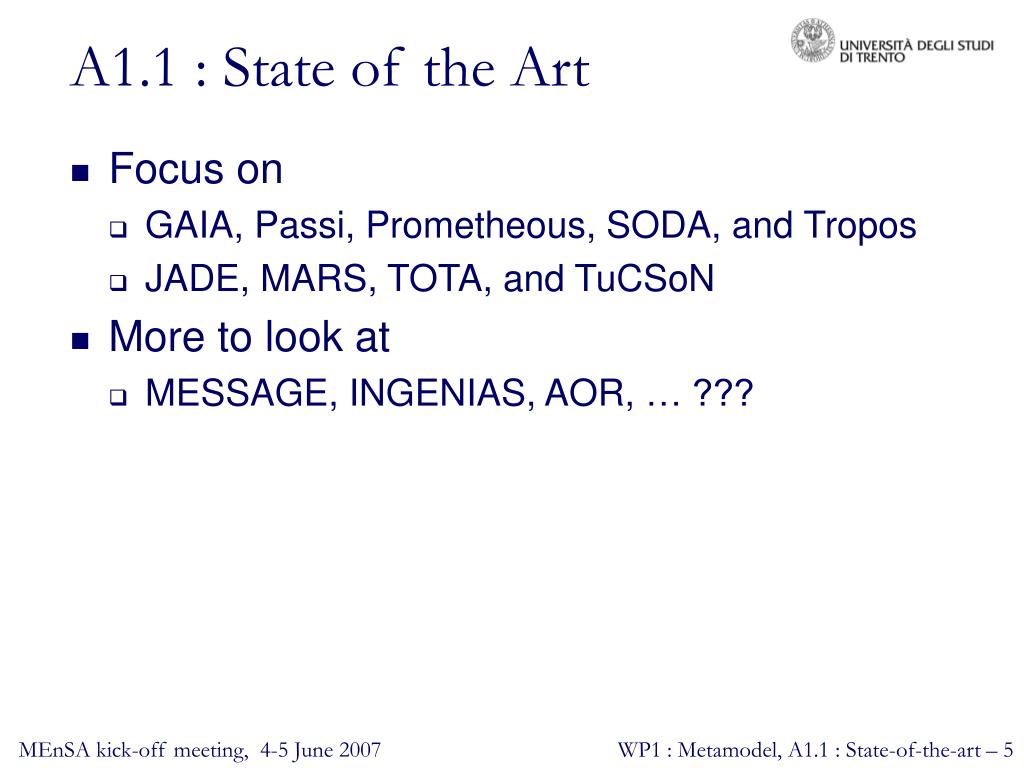 A1.1 : State of the Art

UNIVERSITÀ DEGLI STUDI DI TRENTO

Focus on

GAIA, Passi, Prometheous, SODA, and Tropos

JADE, MARS, TOTA, and TuCSoN

More to look at

MESSAGE, INGENIAS, AOR, … ???

MEnSA kick-off meeting, 4-5 June 2007

WP1 : Metamodel, A1.1 : State-of-the-art – 5